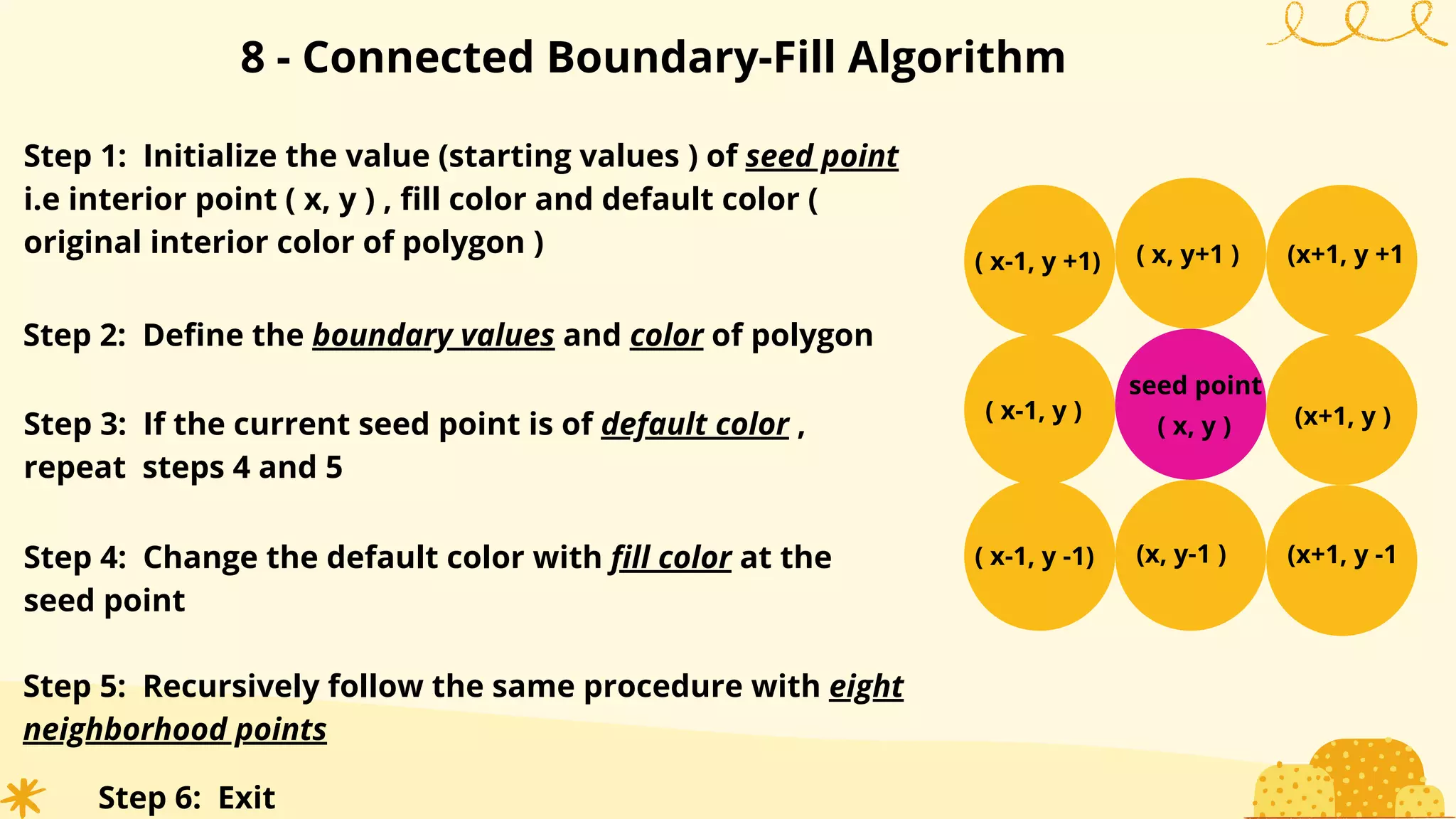 8 - Connected Boundary-Fill Algorithm

Step 1: Initialize the value (starting values ) of seed point i.e interior point ( x, y ) , fill color and default color ( original interior color of polygon )

Step 2: Define the boundary values and color of polygon

Step 3: If the current seed point is of default color , repeat steps 4 and 5

Step 4: Change the default color with fill color at the seed point

Step 5: Recursively follow the same procedure with eight neighborhood points

Step 6: Exit

( x-1, y +1)
( x, y+1 )
(x+1, y +1
( x-1, y )
seed point
( x, y )
(x+1, y )
( x-1, y -1)
(x, y-1 )
(x+1, y -1